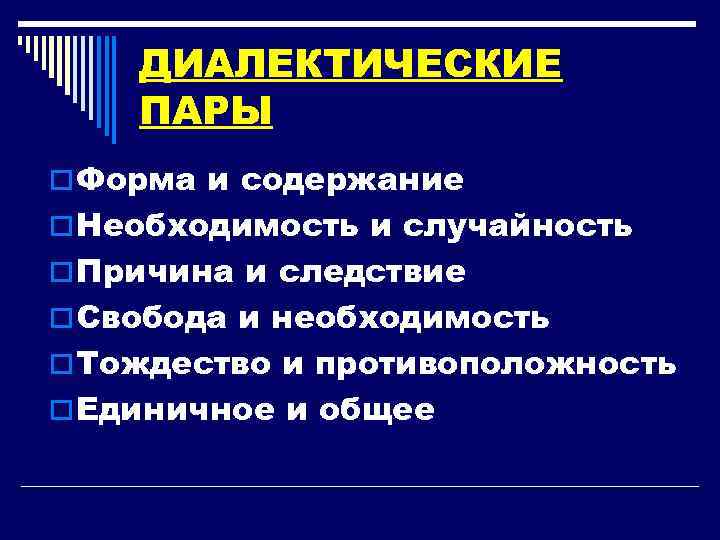 ДИАЛЕКТИЧЕСКИЕ ПАРЫ

Форма и содержание
Необходимость и случайность
Причина и следствие
Свобода и необходимость
Тождество и противоположность
Единичное и общее